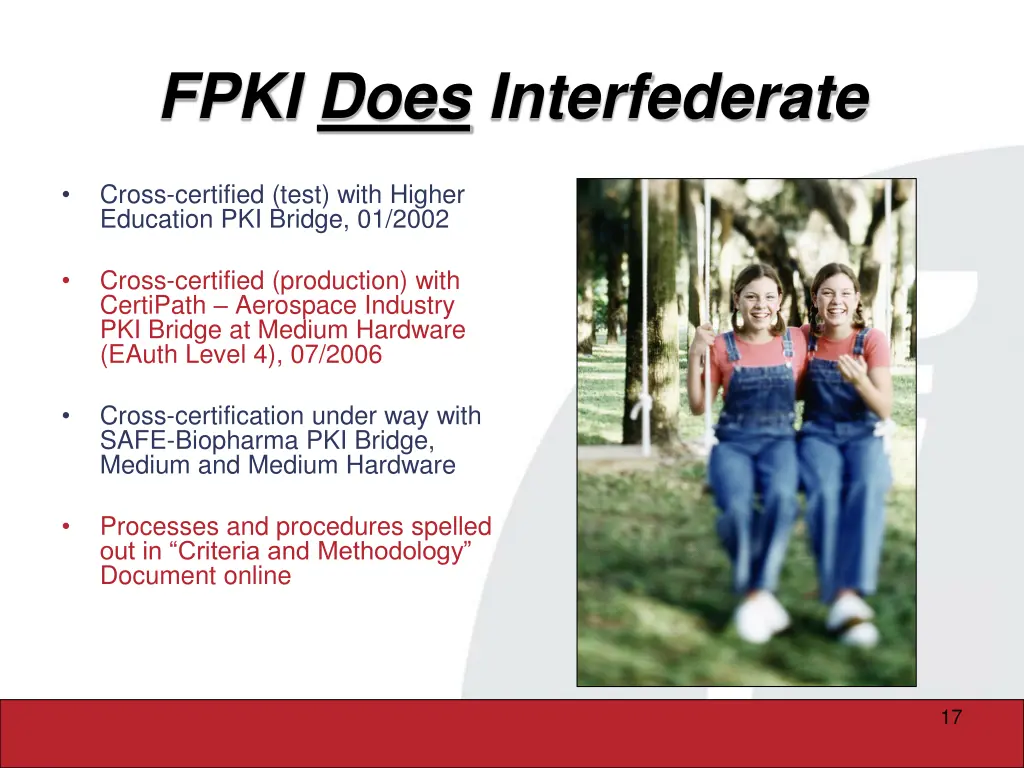 FPKI Does Interfederate

• Cross-certified (test) with Higher Education PKI Bridge, 01/2002

• Cross-certified (production) with CertiPath – Aerospace Industry PKI Bridge at Medium Hardware (EAuth Level 4), 07/2006

• Cross-certification under way with SAFE-Biopharma PKI Bridge, Medium and Medium Hardware

• Processes and procedures spelled out in “Criteria and Methodology” Document online

17